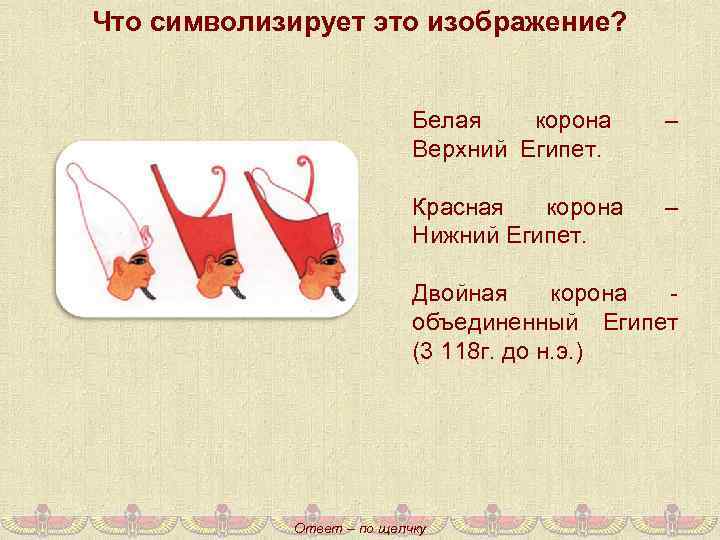 Что символизирует это изображение?

Белая корона – Верхний Египет.

Красная корона – Нижний Египет.

Двойная корона - объединенный Египет (3 118г. до н.э.)

Ответ – по щелчку